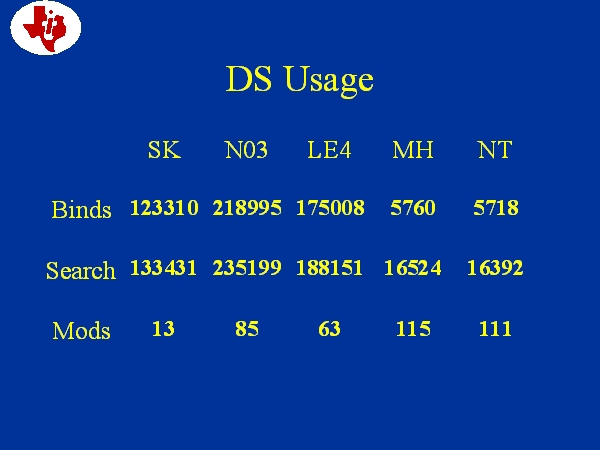 DS Usage

|  | SK | N03 | LE4 | MH | NT |
|---|---|---|---|---|---|
| Binds | 123310 | 218995 | 175008 | 5760 | 5718 |
| Search | 133431 | 235199 | 188151 | 16524 | 16392 |
| Mods | 13 | 85 | 63 | 115 | 111 |